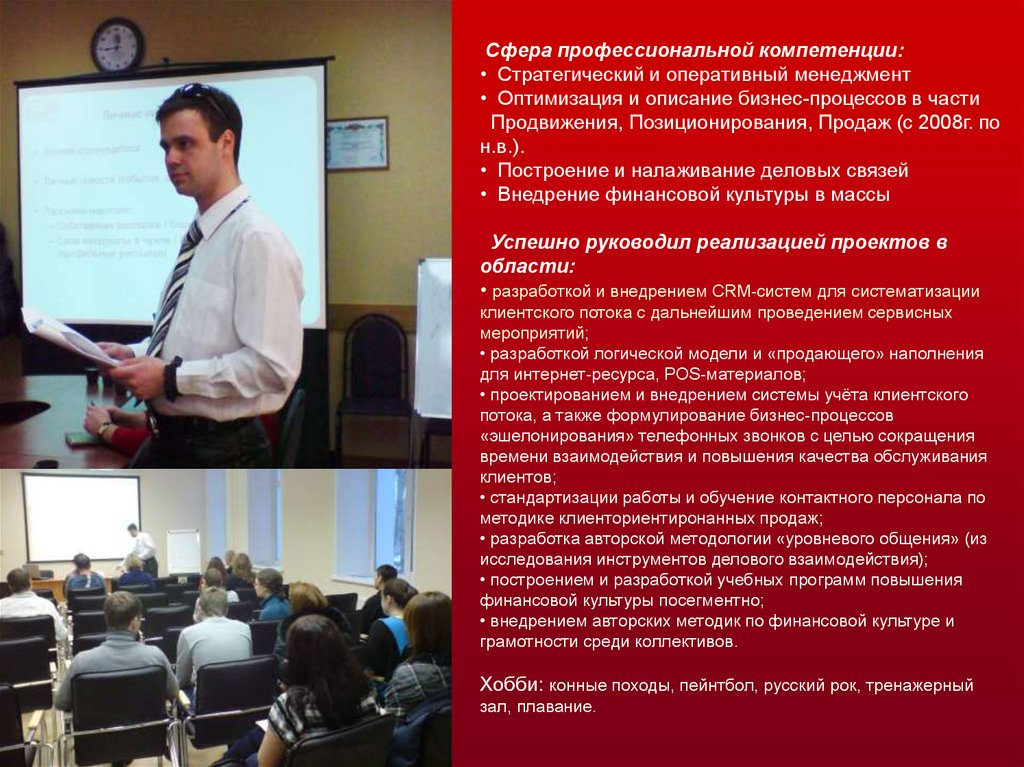 Сфера профессиональной компетенции:
• Стратегический и оперативный менеджмент
• Оптимизация и описание бизнес-процессов в части Продвижения, Позиционирования, Продаж (с 2008г. по н.в.).
• Построение и налаживание деловых связей
• Внедрение финансовой культуры в массы

Успешно руководил реализацией проектов в области:
• разработкой и внедрением CRM-систем для систематизации клиентского потока с дальнейшим проведением сервисных мероприятий;
• разработкой логической модели и «продающего» наполнения для интернет-ресурса, POS-материалов;
• проектированием и внедрением системы учёта клиентского потока, а также формулирование бизнес-процессов «эшелонирования» телефонных звонков с целью сокращения времени взаимодействия и повышения качества обслуживания клиентов;
• стандартизации работы и обучение контактного персонала по методике клиенториентиронанных продаж;
• разработка авторской методологии «уровневого общения» (из исследования инструментов делового взаимодействия);
• построением и разработкой учебных программ повышения финансовой культуры посегментно;
• внедрением авторских методик по финансовой культуре и грамотности среди коллективов.

Хобби: конные походы, пейнтбол, русский рок, тренажерный зал, плавание.